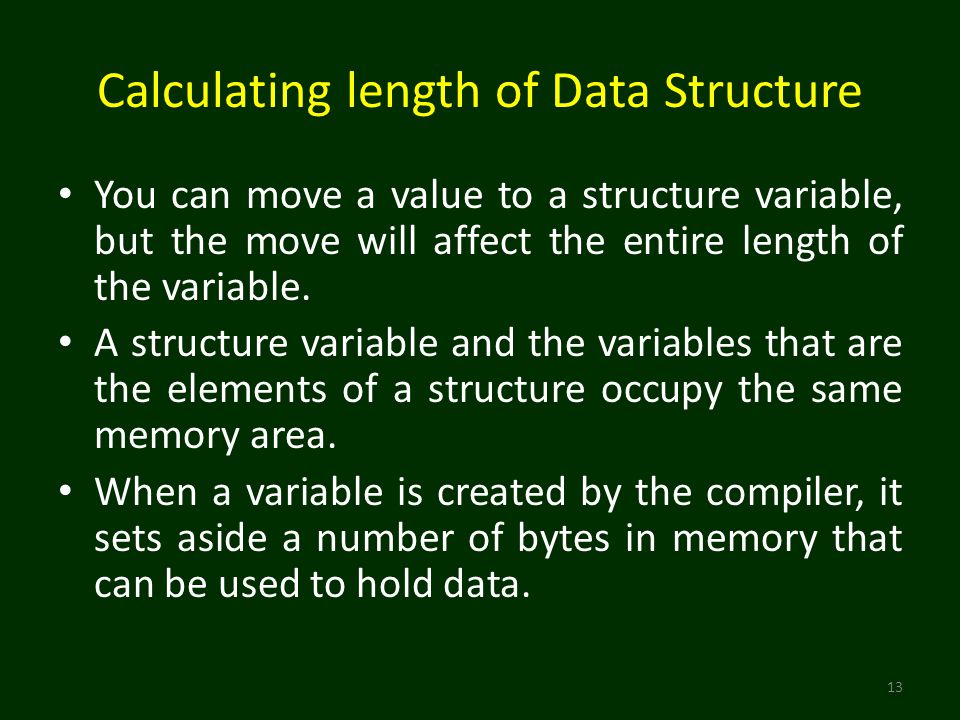 Calculating length of Data Structure

• You can move a value to a structure variable, but the move will affect the entire length of the variable.

• A structure variable and the variables that are the elements of a structure occupy the same memory area.

• When a variable is created by the compiler, it sets aside a number of bytes in memory that can be used to hold data.

13